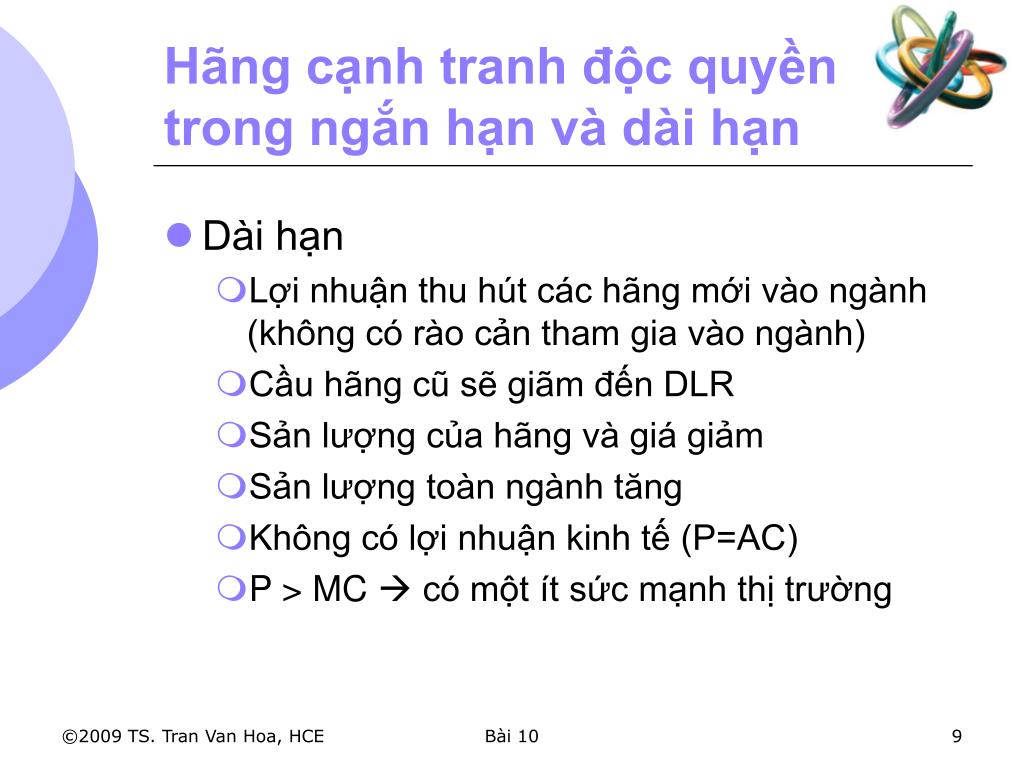 Hãng cạnh tranh độc quyền trong ngắn hạn và dài hạn

Dài hạn

Lợi nhuận thu hút các hãng mới vào ngành (không có rào cản tham gia vào ngành)

Cầu hãng cũ sẽ giãm đến DLR

Sản lượng của hãng và giá giảm

Sản lượng toàn ngành tăng

Không có lợi nhuận kinh tế (P=AC)

P > MC → có một ít sức mạnh thị trường

©2009 TS. Tran Van Hoa, HCE

Bài 10

9